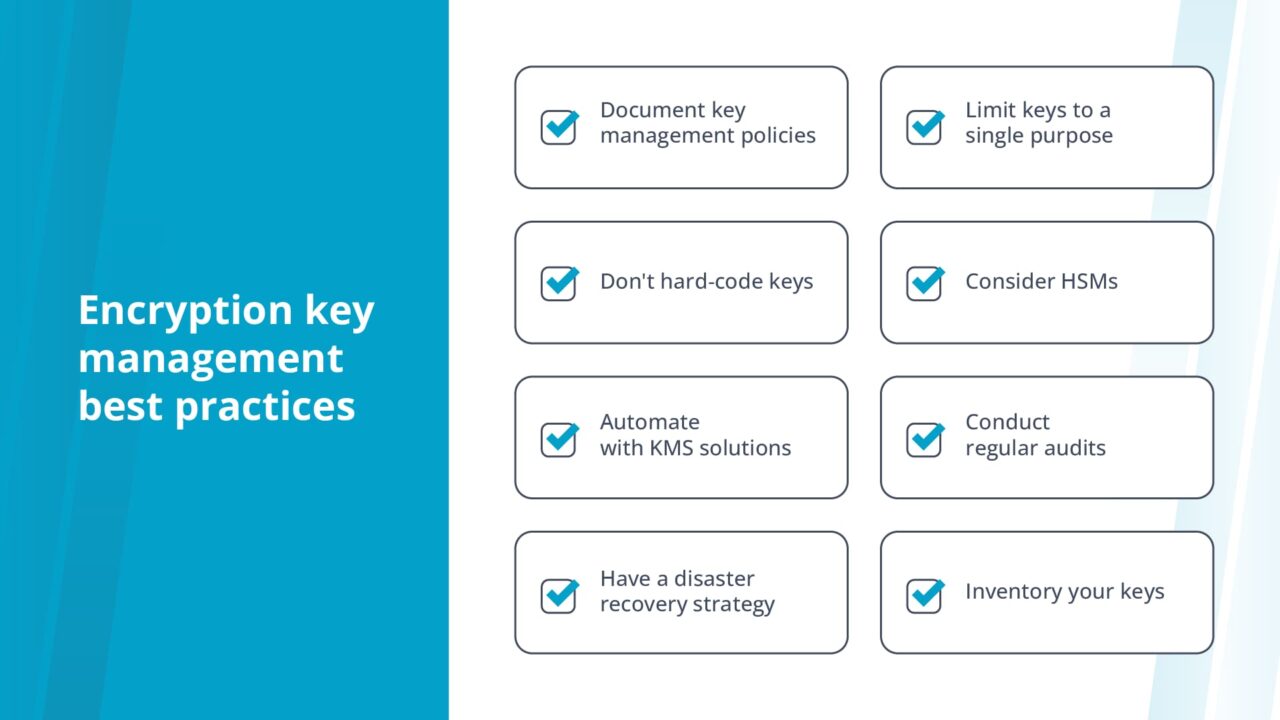 Encryption key management best practices

Document key management policies

Limit keys to a single purpose

Don't hard-code keys

Consider HSMs

Automate with KMS solutions

Conduct regular audits

Have a disaster recovery strategy

Inventory your keys